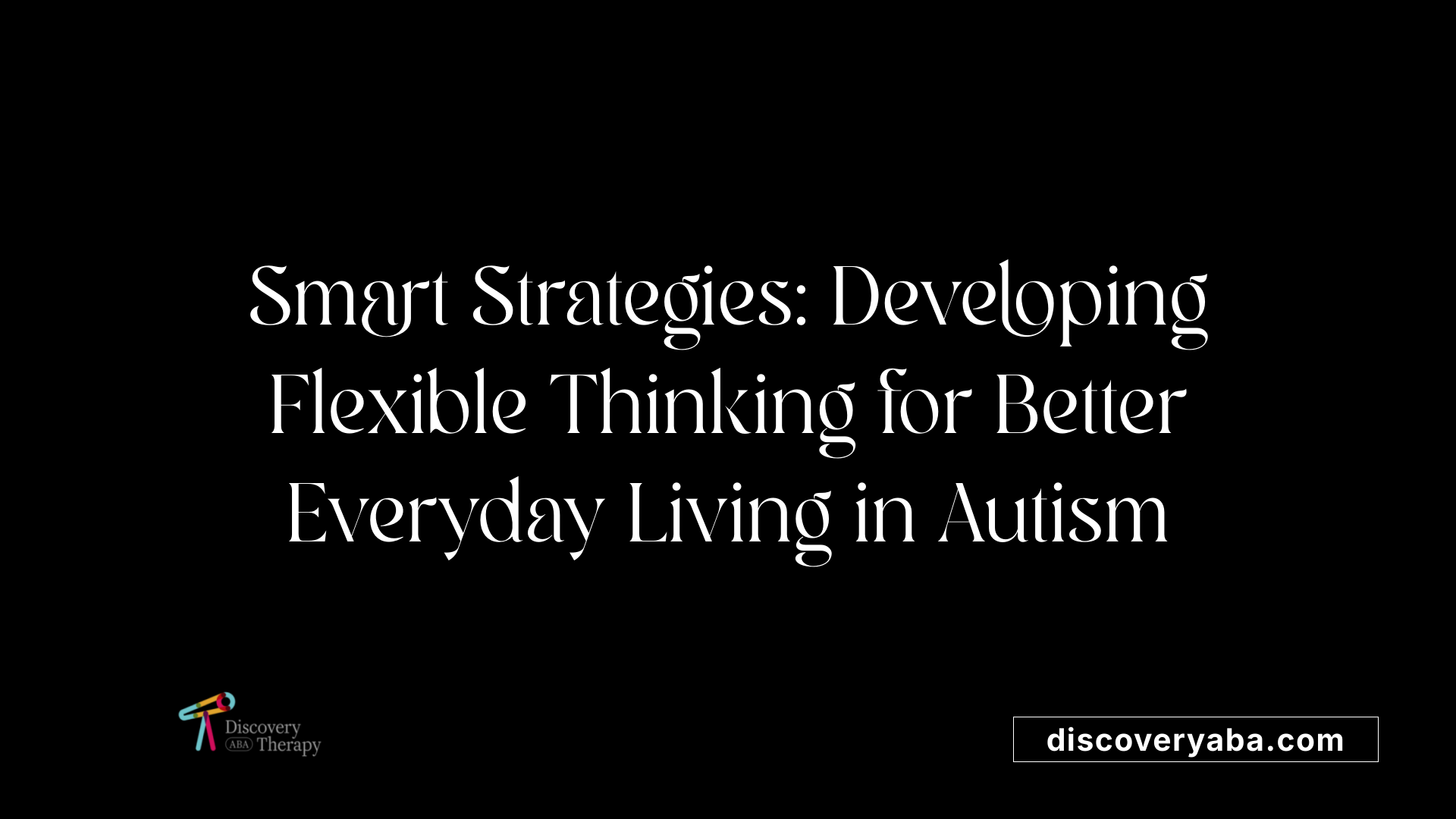 Smart Strategies: Developing Flexible Thinking for Better Everyday Living in Autism

Discovery
ABA Therapy

discoveryaba.com